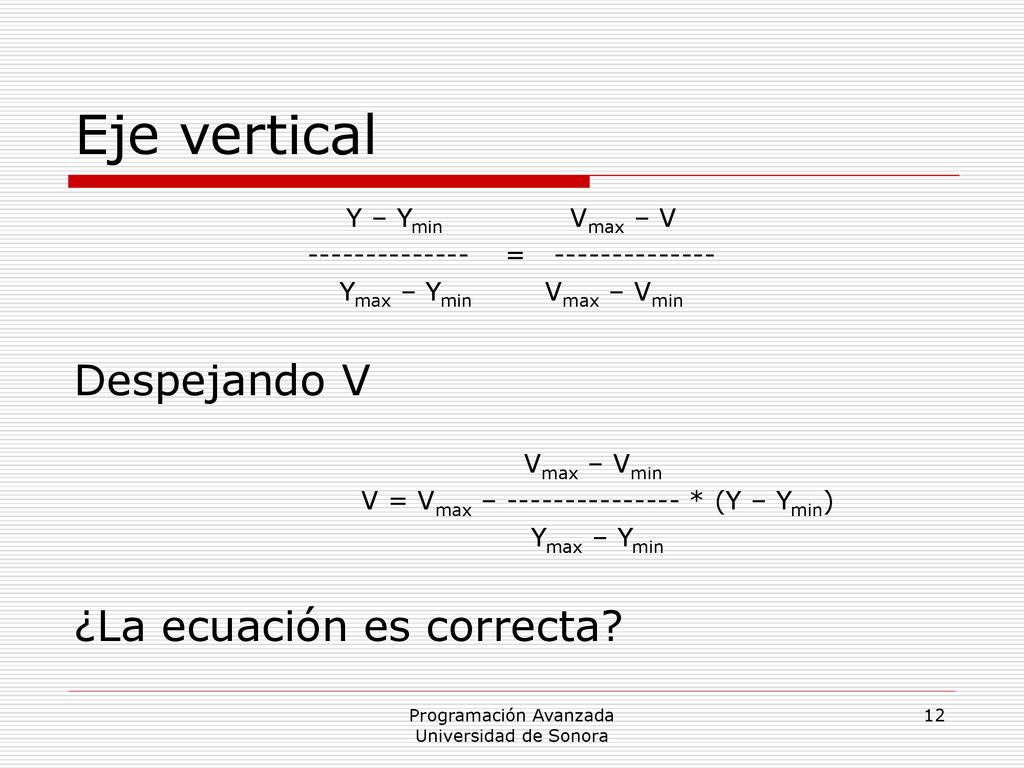 Eje vertical

$\frac{Y - Y_{min}}{Y_{max} - Y_{min}} = \frac{V_{max} - V}{V_{max} - V_{min}}$

Despejando V

$V = V_{max} - \frac{V_{max} - V_{min}}{Y_{max} - Y_{min}} * (Y - Y_{min})$

¿La ecuación es correcta?

Programación Avanzada
Universidad de Sonora

12